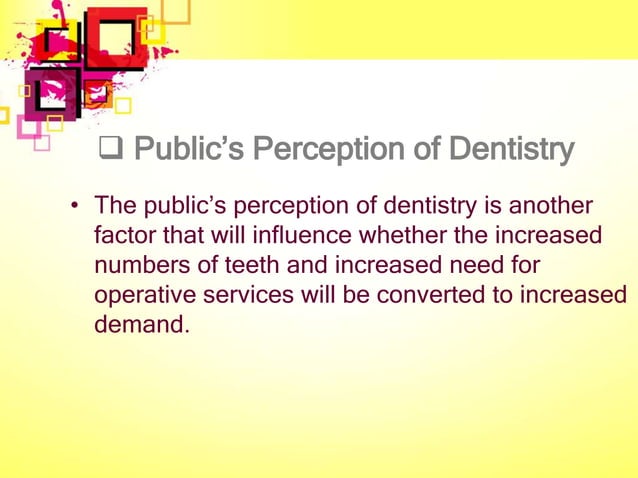 ❑ Public’s Perception of Dentistry

• The public’s perception of dentistry is another factor that will influence whether the increased numbers of teeth and increased need for operative services will be converted to increased demand.